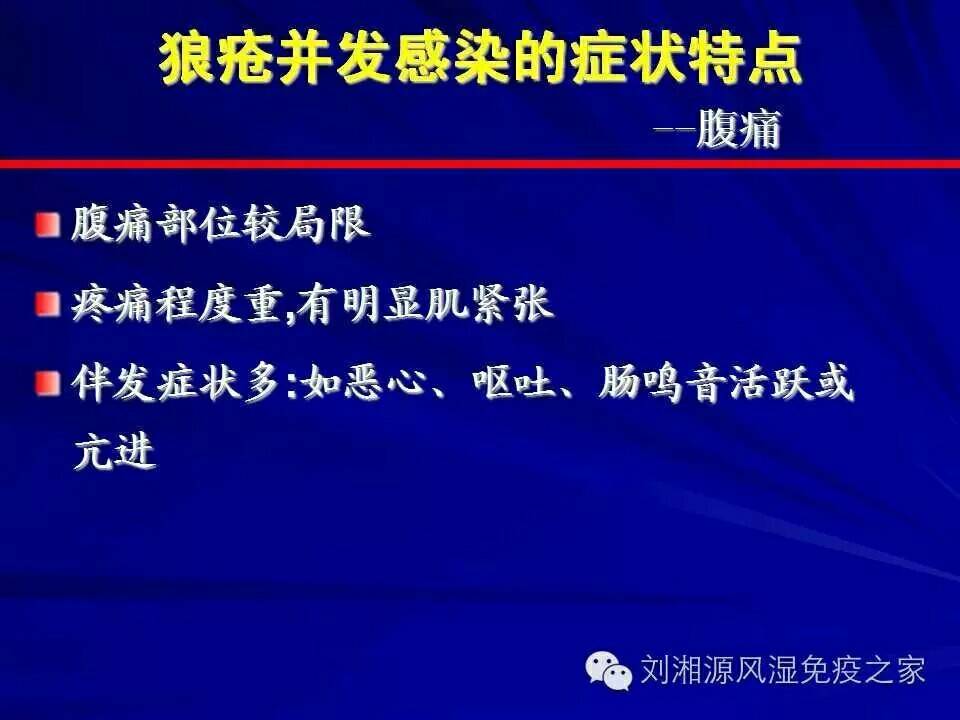 狼疮并发感染的症状特点

--腹痛

腹痛部位较局限

疼痛程度重,有明显肌紧张

伴发症状多:如恶心、呕吐、肠鸣音活跃或亢进

刘湘源风湿免疫之家